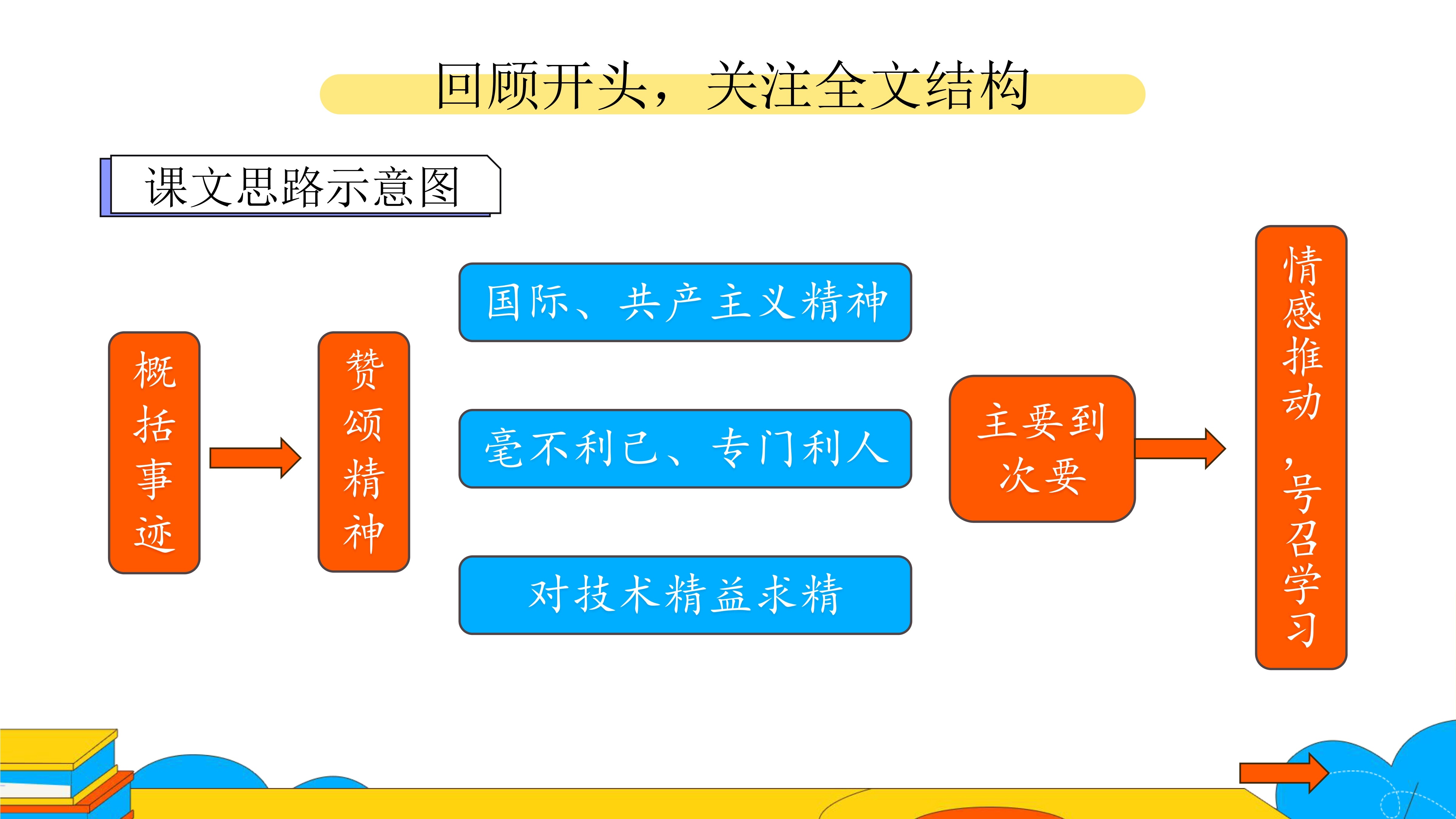 回顾开头，关注全文结构

课文思路示意图

概括事迹

赞颂精神

国际、共产主义精神

毫不利己、专门利人

对技术精益求精

主要到次要

情感推动，号召学习